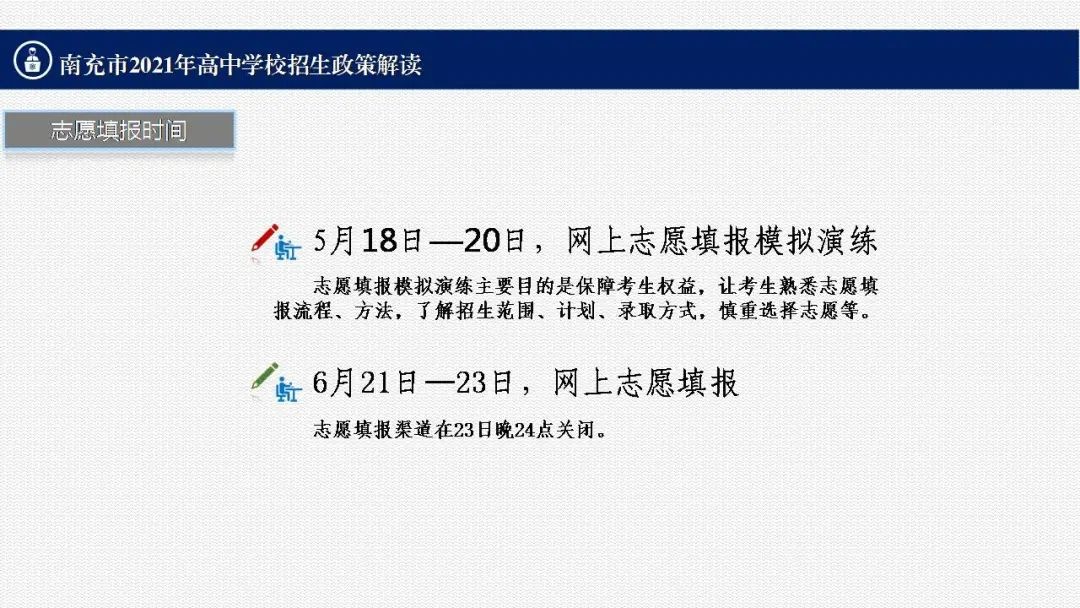 南充市2021年高中学校招生政策解读

志愿填报时间

5月18日—20日，网上志愿填报模拟演练

志愿填报模拟演练主要目的是保障考生权益，让考生熟悉志愿填报流程、方法，了解招生范围、计划、录取方式，慎重选择志愿等。

6月21日—23日，网上志愿填报

志愿填报渠道在23日晚24点关闭。